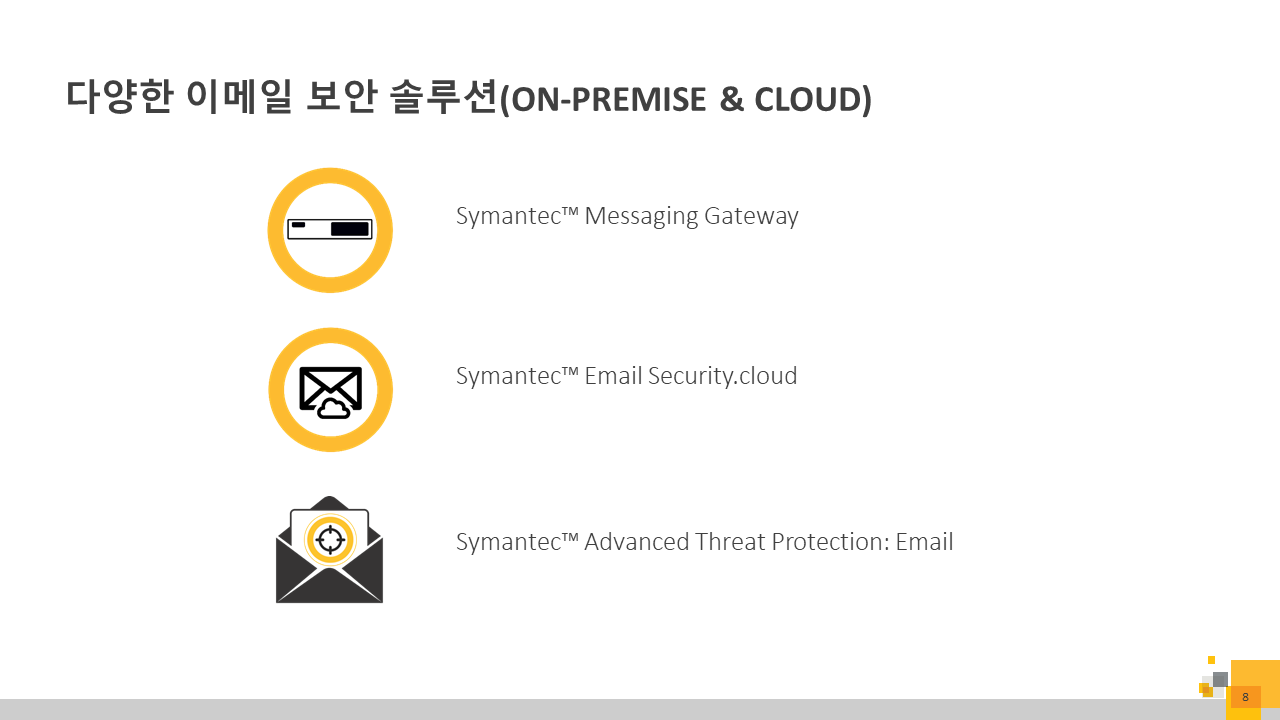 다양한 이메일 보안 솔루션(ON-PREMISE & CLOUD)

Symantec™ Messaging Gateway

Symantec™ Email Security.cloud

Symantec™ Advanced Threat Protection: Email

8